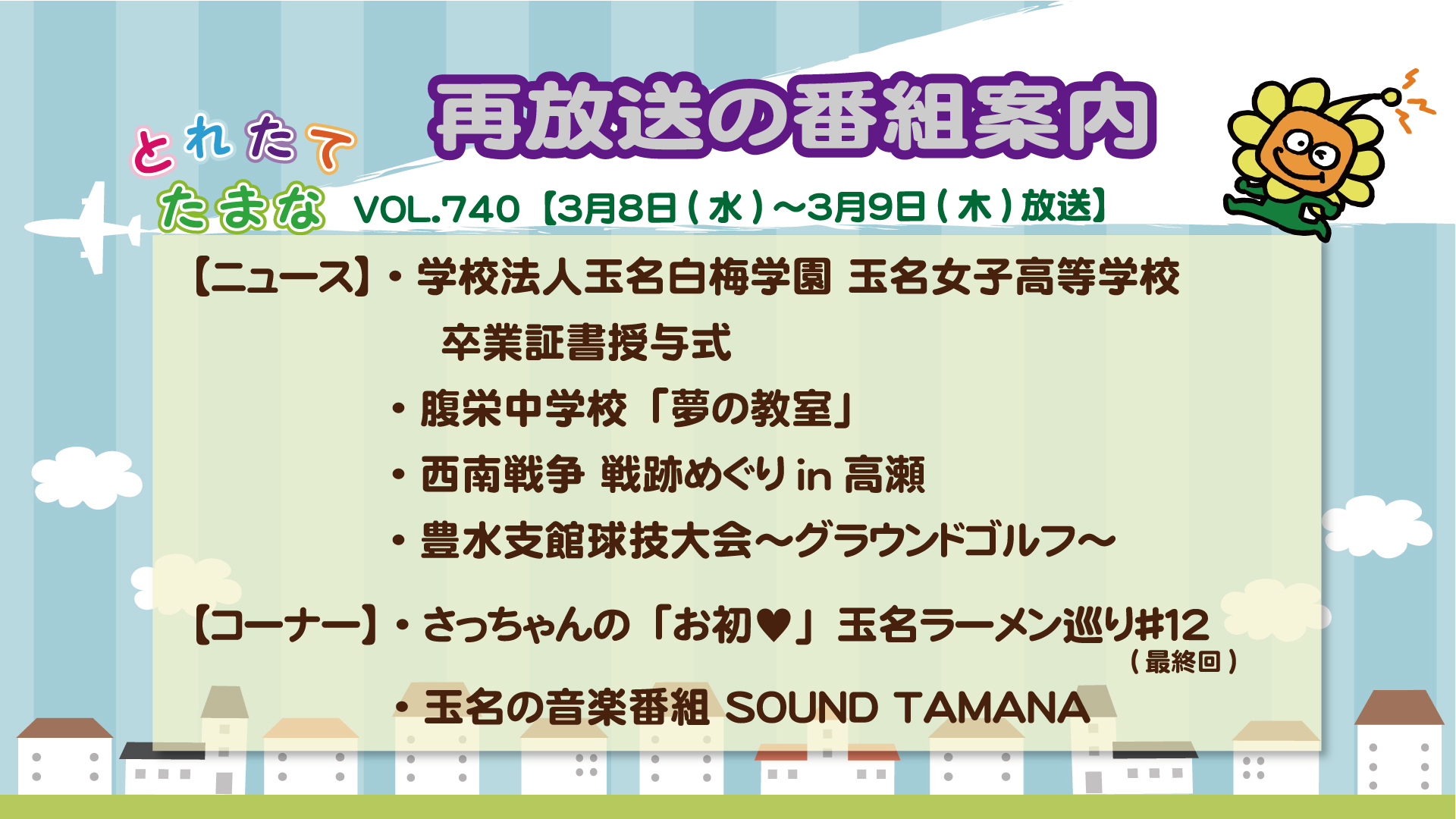 とれたて
たまな

再放送の番組案内

VOL.740【3月8日(水)～3月9日(木)放送】

【ニュース】・学校法人玉名白梅学園 玉名女子高等学校 卒業証書授与式

・腹栄中学校「夢の教室」

・西南戦争 戦跡めぐり in 高瀬

・豊水支館球技大会～グラウンドゴルフ～

【コーナー】・さっちゃんの「お初♥」玉名ラーメン巡り#12 (最終回)

・玉名の音楽番組 SOUND TAMANA